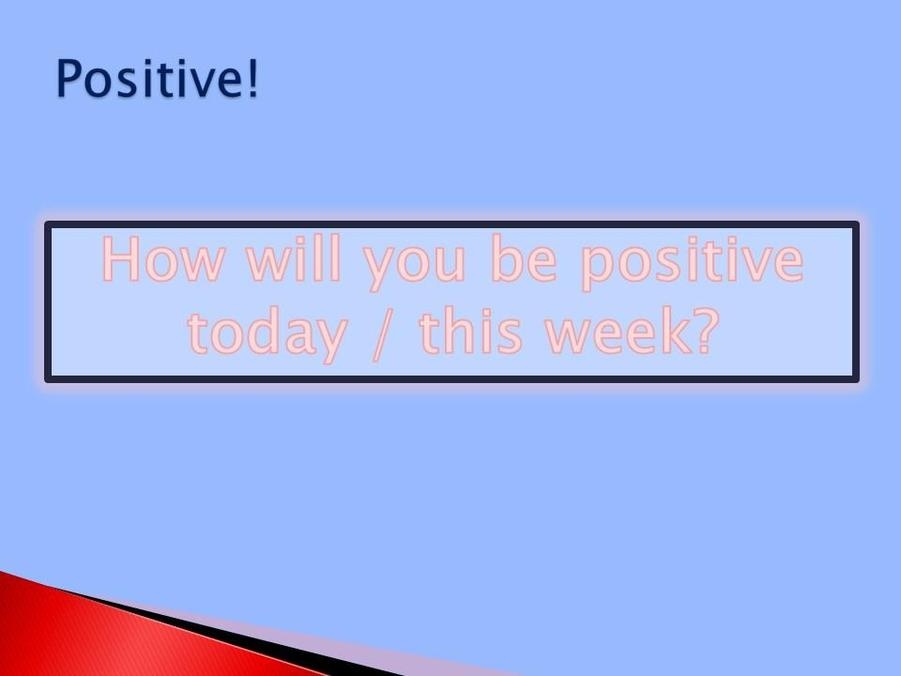 Positive!

How will you be positive today / this week?